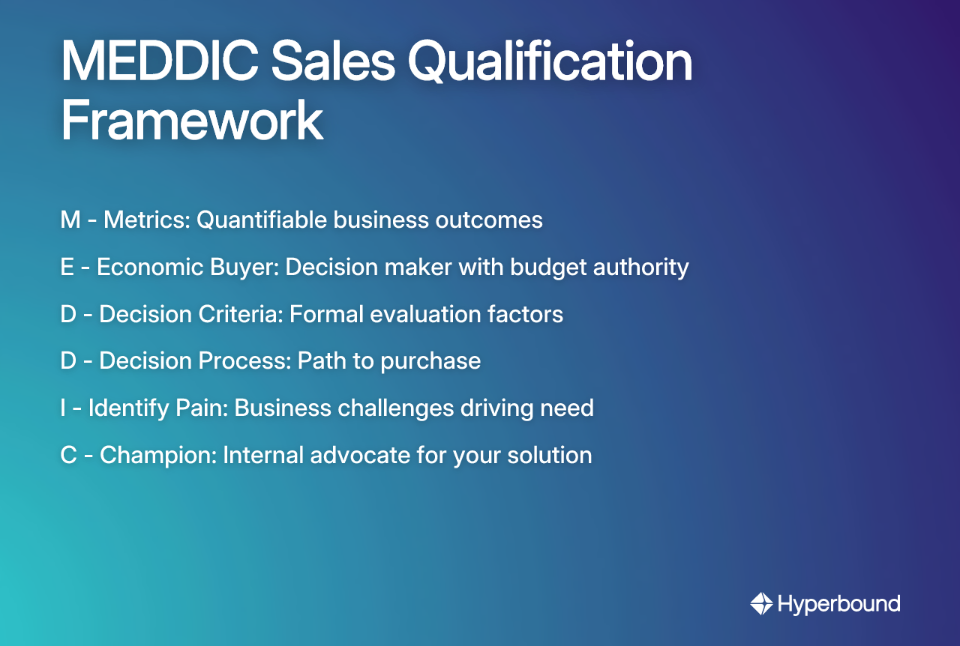 MEDDIC Sales Qualification Framework

M - Metrics: Quantifiable business outcomes

E - Economic Buyer: Decision maker with budget authority

D - Decision Criteria: Formal evaluation factors

D - Decision Process: Path to purchase

I - Identify Pain: Business challenges driving need

C - Champion: Internal advocate for your solution

Hyperbound